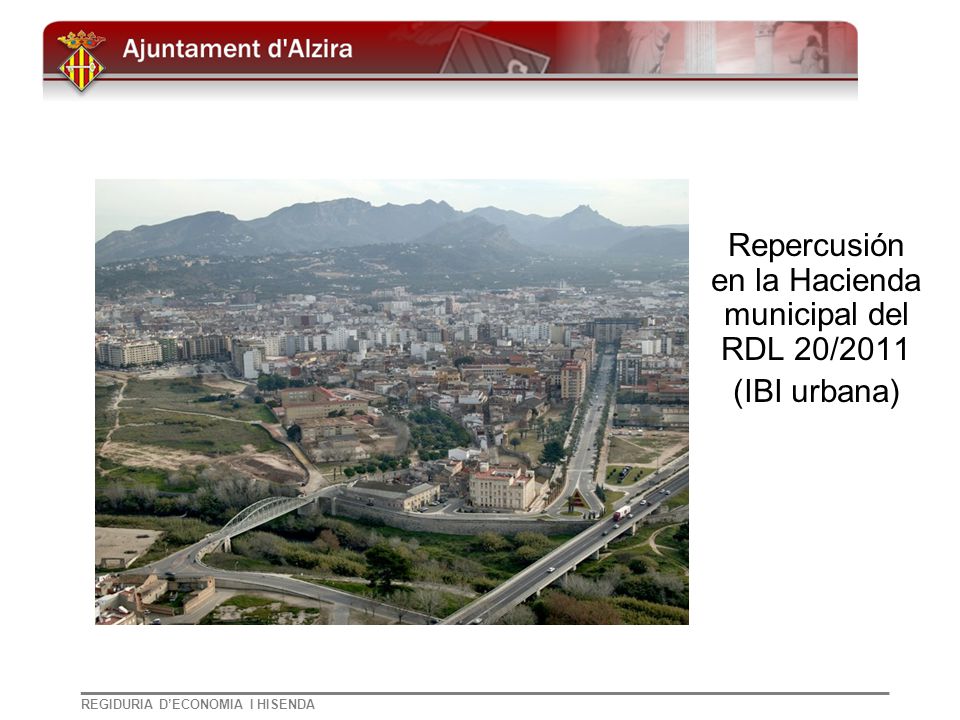 Ajuntament d'Alzira

Repercusión en la Hacienda municipal del RDL 20/2011
(IBI urbana)

REGIDURIA D'ECONOMIA I HISENDA